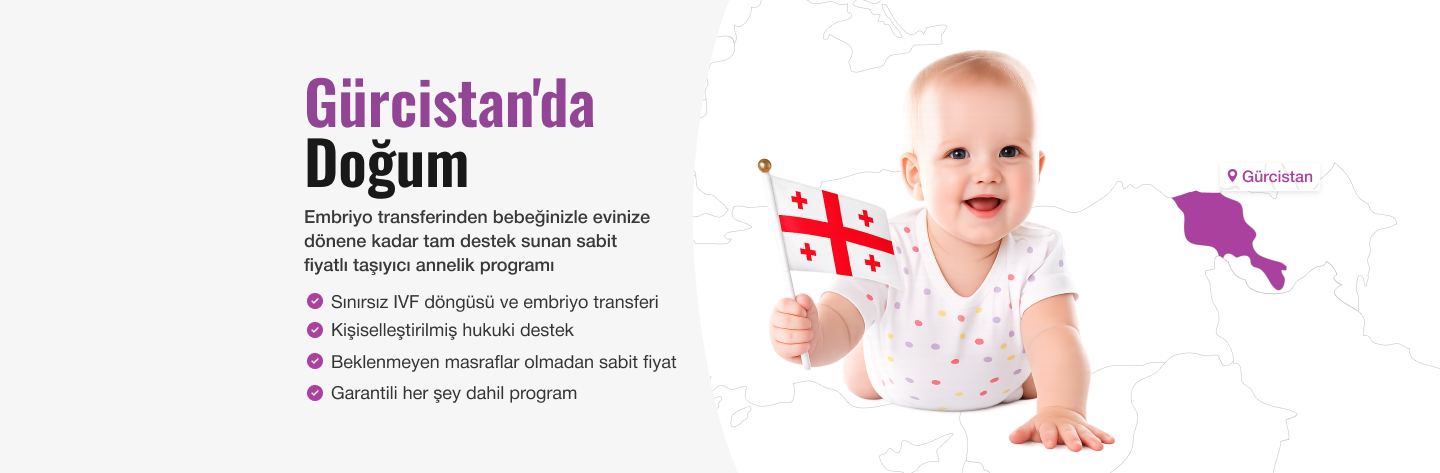 Gürcistan'da Doğum

Embriyo transferinden bebeğinizle evinize dönene kadar tam destek sunan sabit fiyatlı taşıyıcı annelik programı

Sınırsız IVF döngüsü ve embriyo transferi
Kişiselleştirilmiş hukuki destek
Beklenmeyen masraflar olmadan sabit fiyat
Garantili her şey dahil program

Gürcistan